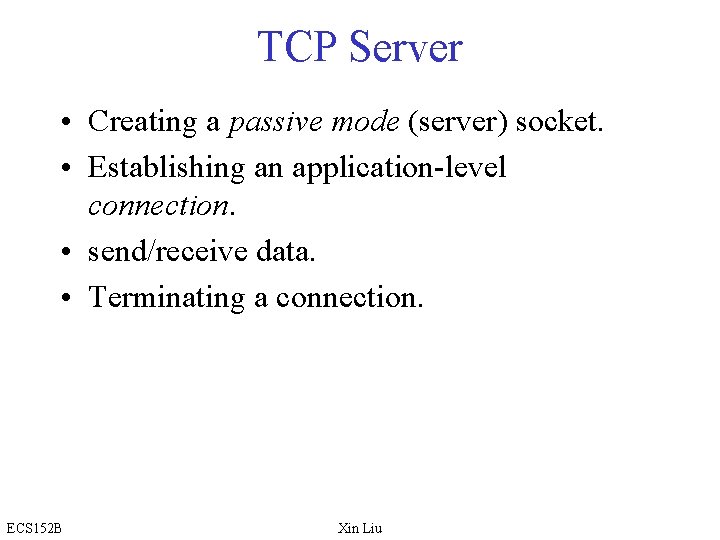 TCP Server

• Creating a passive mode (server) socket.
• Establishing an application-level connection.
• send/receive data.
• Terminating a connection.

ECS152B

Xin Liu